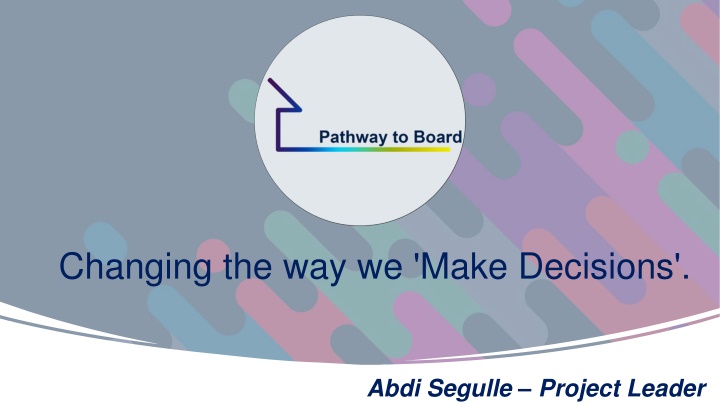 Pathway to Board

Changing the way we 'Make Decisions'.

Abdi Segulle – Project Leader